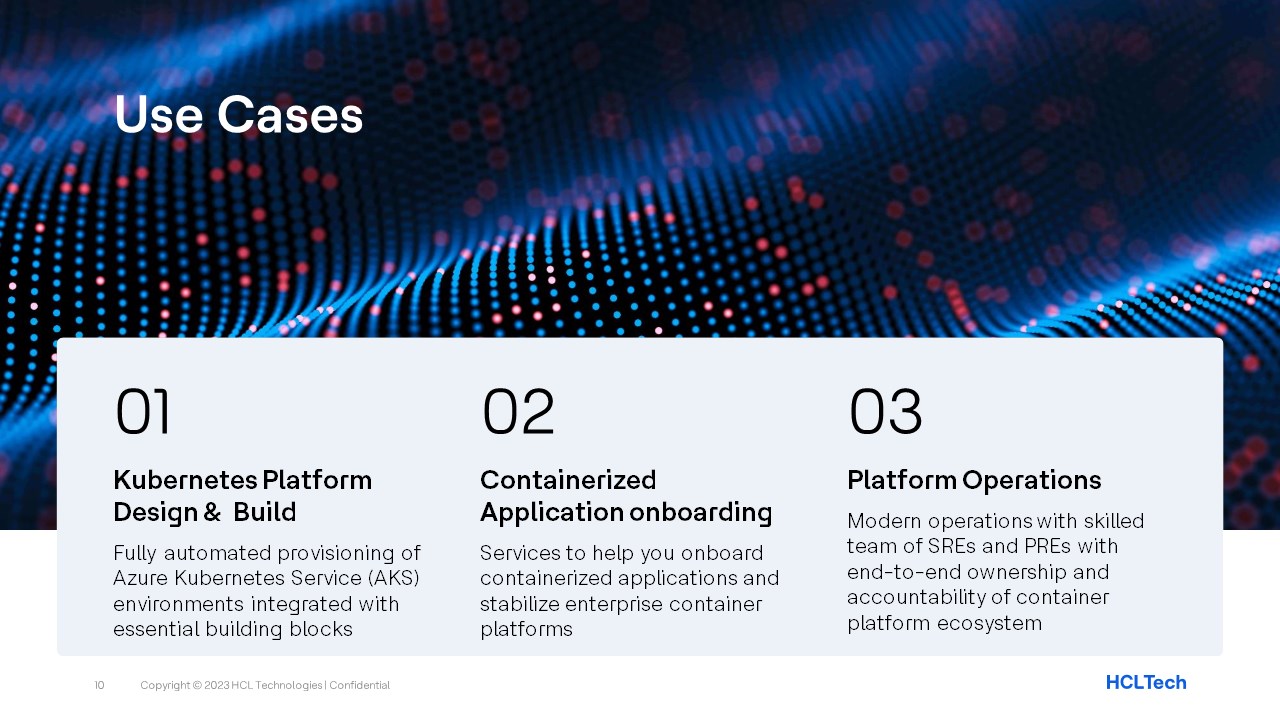 Use Cases

01

Kubernetes Platform Design & Build

Fully automated provisioning of Azure Kubernetes Service (AKS) environments integrated with essential building blocks

02

Containerized Application onboarding

Services to help you onboard containerized applications and stabilize enterprise container platforms

03

Platform Operations

Modern operations with skilled team of SREs and PREs with end-to-end ownership and accountability of container platform ecosystem

10 Copyright © 2023 HCL Technologies | Confidential

HCLTech